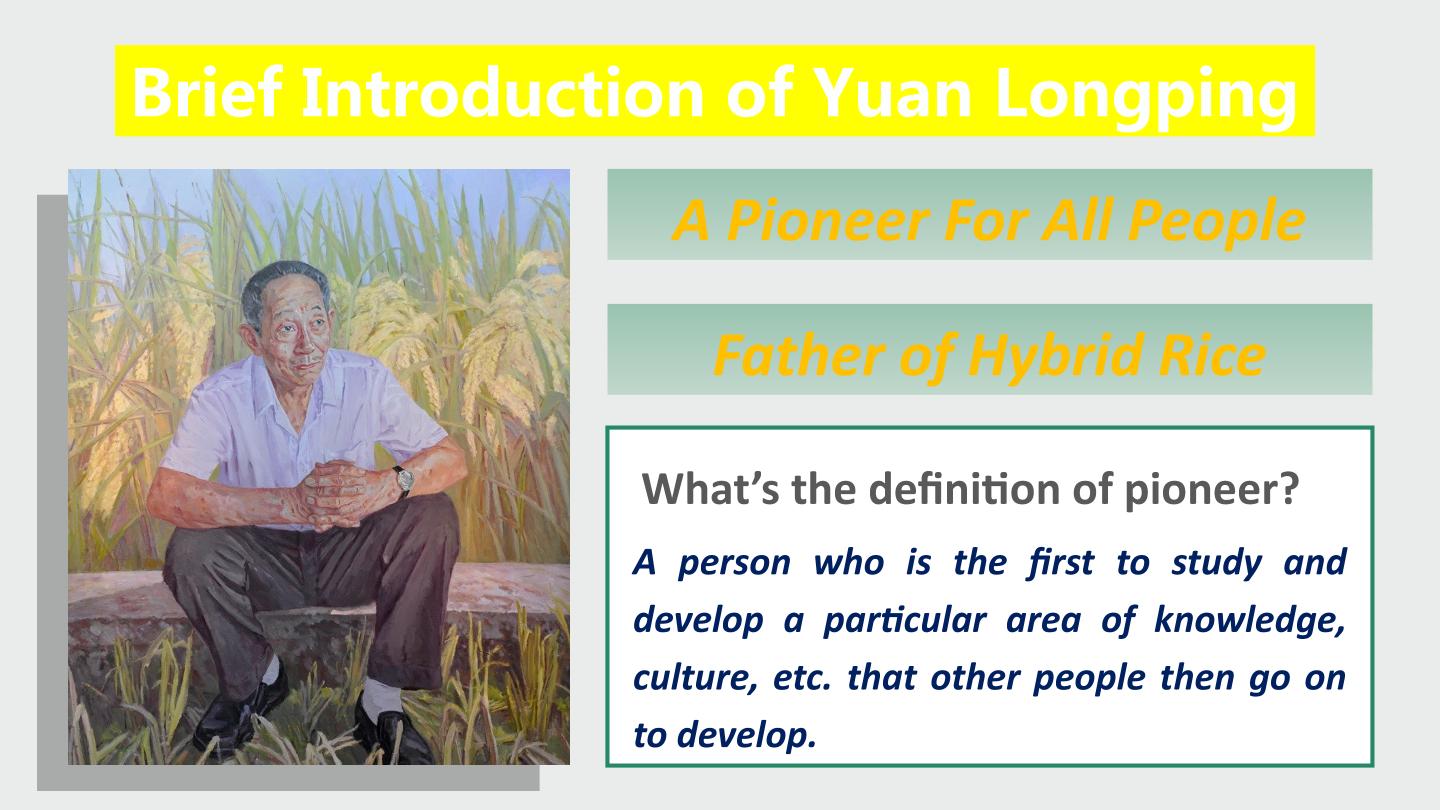 Brief Introduction of Yuan Longping

A Pioneer For All People

Father of Hybrid Rice

What's the definition of pioneer?

A person who is the first to study and develop a particular area of knowledge, culture, etc. that other people then go on to develop.